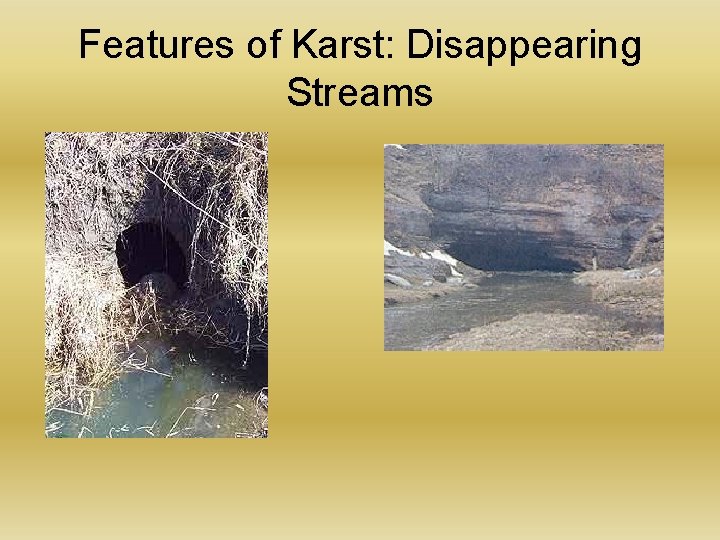 Features of Karst: Disappearing Streams